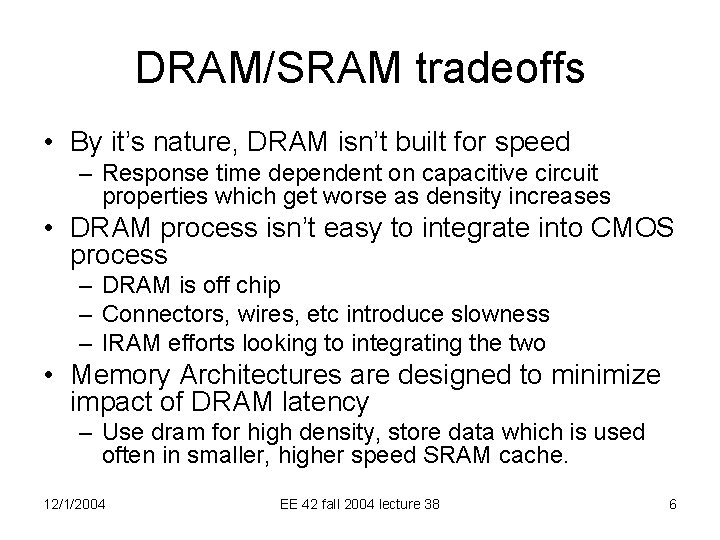 DRAM/SRAM tradeoffs

• By it's nature, DRAM isn't built for speed
– Response time dependent on capacitive circuit properties which get worse as density increases

• DRAM process isn't easy to integrate into CMOS process
– DRAM is off chip
– Connectors, wires, etc introduce slowness
– IRAM efforts looking to integrating the two

• Memory Architectures are designed to minimize impact of DRAM latency
– Use dram for high density, store data which is used often in smaller, higher speed SRAM cache.

12/1/2004

EE 42 fall 2004 lecture 38

6